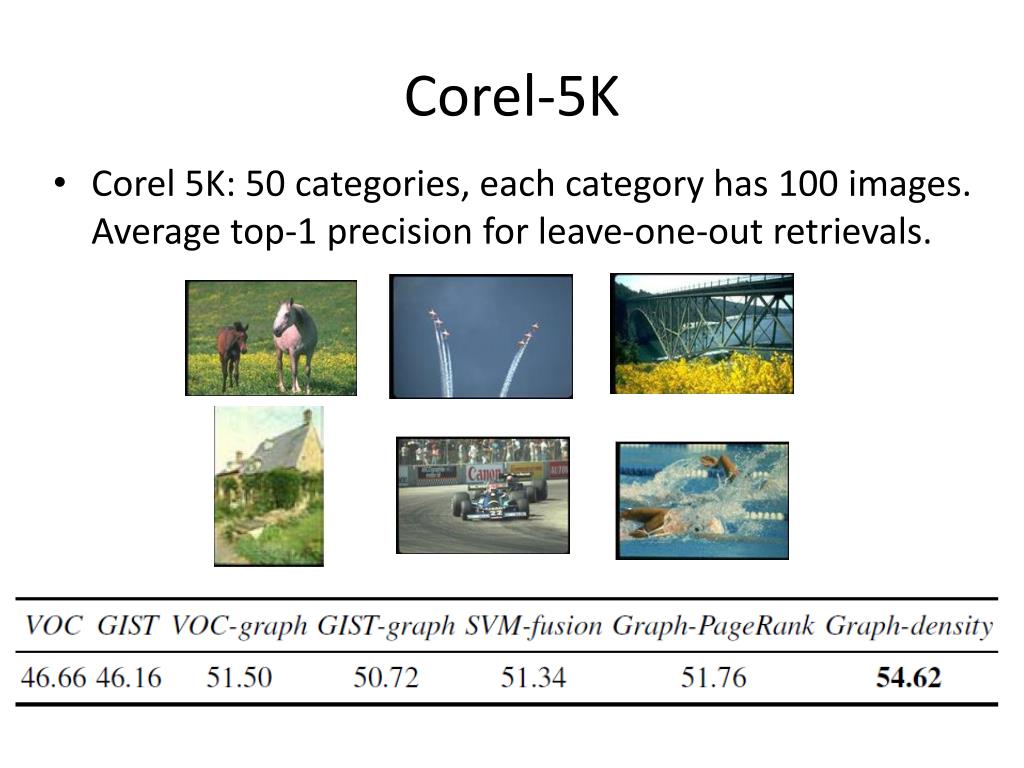 Corel-5K

• Corel 5K: 50 categories, each category has 100 images. Average top-1 precision for leave-one-out retrievals.

Canon

| VOC | GIST | VOC-graph | GIST-graph | SVM-fusion | Graph-PageRank | Graph-density |
|---|---|---|---|---|---|---|
| 46.66 | 46.16 | 51.50 | 50.72 | 51.34 | 51.76 | **54.62** |